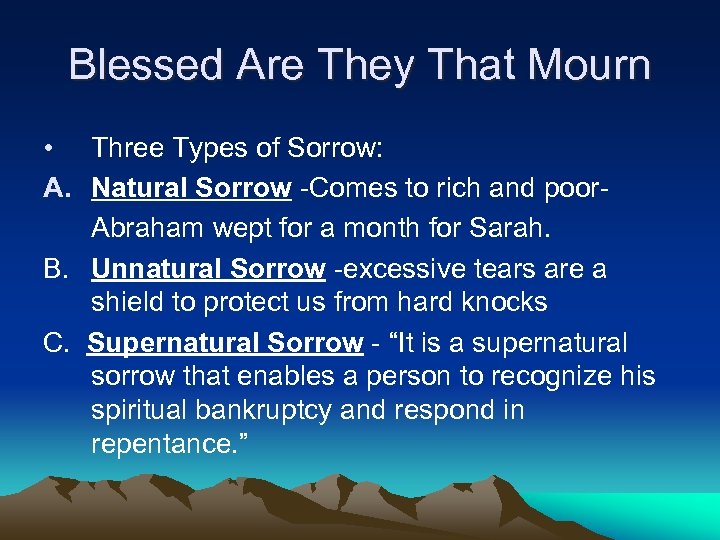 Blessed Are They That Mourn

• Three Types of Sorrow:

A. Natural Sorrow -Comes to rich and poor- Abraham wept for a month for Sarah.

B. Unnatural Sorrow -excessive tears are a shield to protect us from hard knocks

C. Supernatural Sorrow - “It is a supernatural sorrow that enables a person to recognize his spiritual bankruptcy and respond in repentance.”